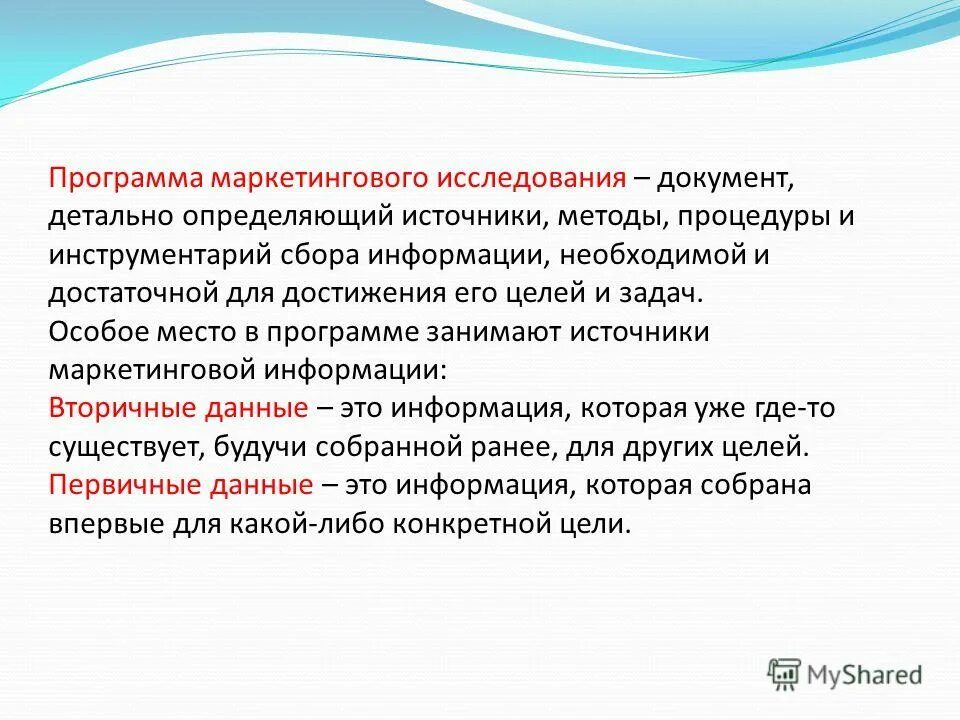 Программа маркетингового исследования – документ, детально определяющий источники, методы, процедуры и инструментарий сбора информации, необходимой и достаточной для достижения его целей и задач.
Особое место в программе занимают источники маркетинговой информации:
Вторичные данные – это информация, которая уже где-то существует, будучи собранной ранее, для других целей.
Первичные данные – это информация, которая собрана впервые для какой-либо конкретной цели.

MyShared